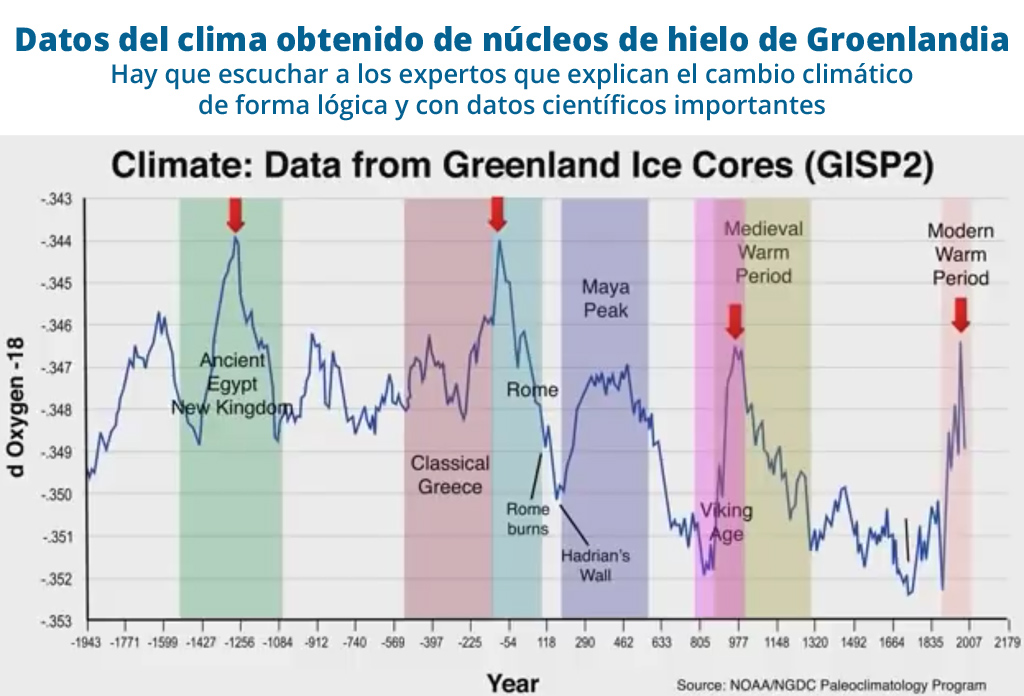 Datos del clima obtenido de núcleos de hielo de Groenlandia
Hay que escuchar a los expertos que explican el cambio climático de forma lógica y con datos científicos importantes

Climate: Data from Greenland Ice Cores (GISP2)

d Oxygen -18

-343
-344
-345
-346
-347
-348
-349
-350
-351
-352
-353

Ancient Egypt New Kingdom

Classical Greece

Rome

Rome burns

Hadrian's Wall

Maya Peak

Viking Age

Medieval Warm Period

Modern Warm Period

-1943 -1771 -1599 -1427 -1256 -1084 -912 -740 -569 -397 -225 -54 118 290 462 633 805 977 1148 1320 1492 1664 1835 2007 2179

Year

Source: NOAA/NGDC Paleoclimatology Program